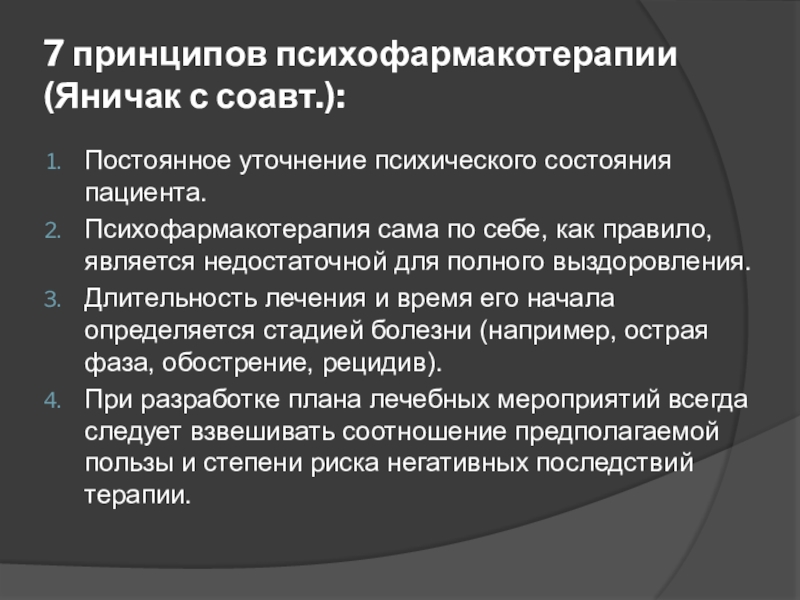 7 принципов психофармакотерапии (Яничак с соавт.):

1. Постоянное уточнение психического состояния пациента.
2. Психофармакотерапия сама по себе, как правило, является недостаточной для полного выздоровления.
3. Длительность лечения и время его начала определяется стадией болезни (например, острая фаза, обострение, рецидив).
4. При разработке плана лечебных мероприятий всегда следует взвешивать соотношение предполагаемой пользы и степени риска негативных последствий терапии.